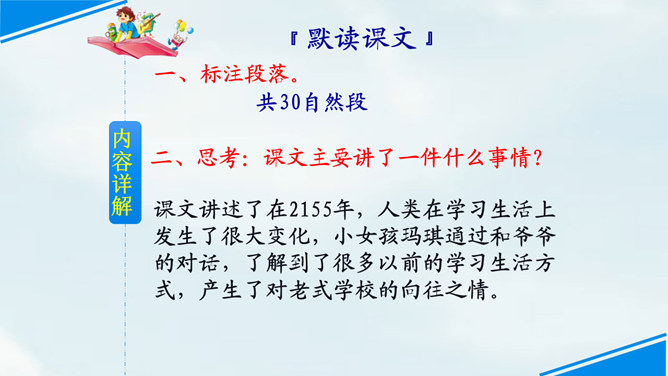 『默读课文』

一、标注段落。

共30自然段

内容详解

二、思考：课文主要讲了一件什么事情？

课文讲述了在2155年，人类在学习生活上发生了很大变化，小女孩玛琪通过和爷爷的对话，了解到了很多以前的学习生活方式，产生了对老式学校的向往之情。